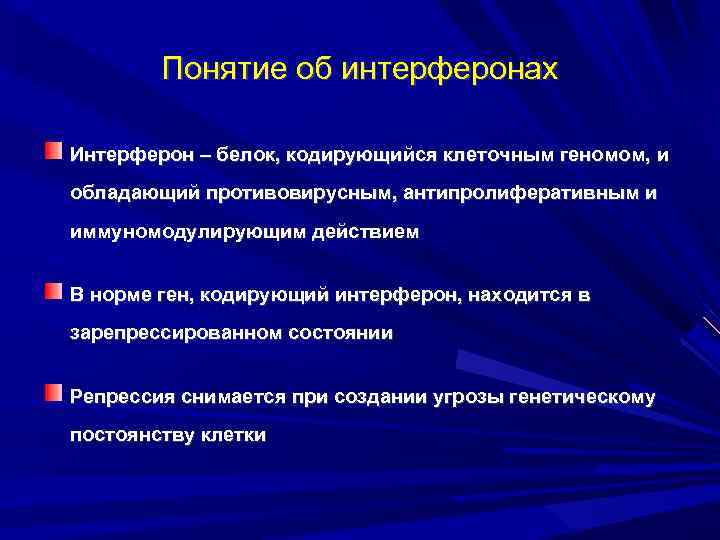 Понятие об интерферонах

Интерферон – белок, кодирующийся клеточным геномом, и обладающий противовирусным, антипролиферативным и иммуномодулирующим действием

В норме ген, кодирующий интерферон, находится в зарепрессированном состоянии

Репрессия снимается при создании угрозы генетическому постоянству клетки